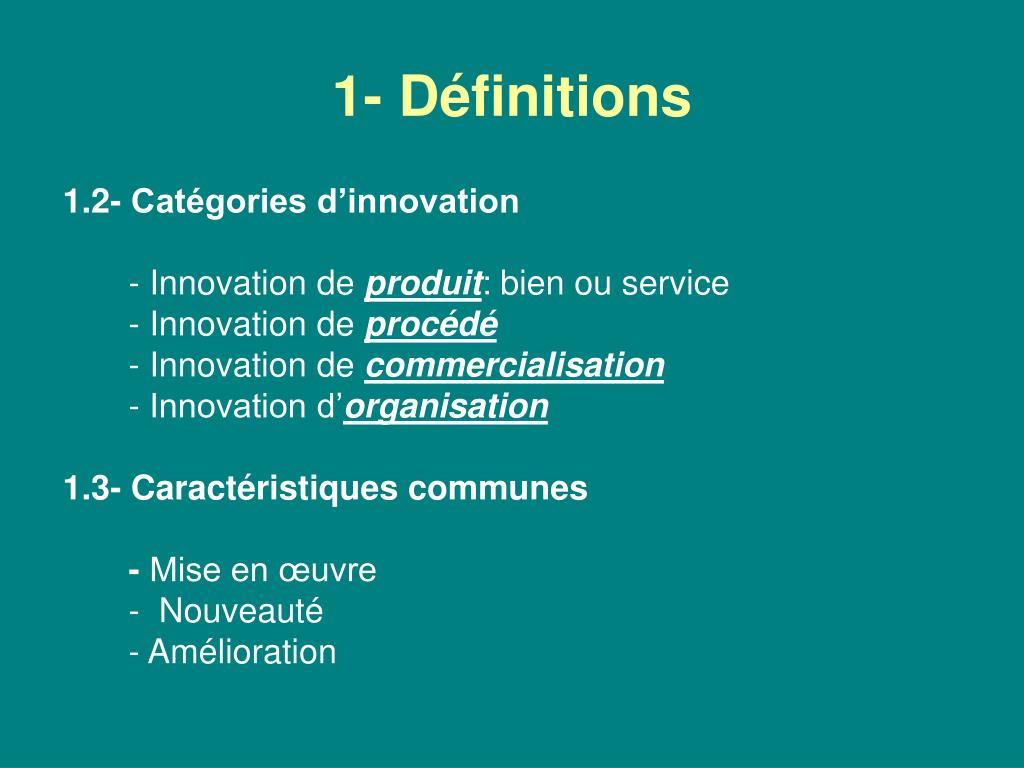 1- Définitions

1.2- Catégories d’innovation

- Innovation de produit: bien ou service
- Innovation de procédé
- Innovation de commercialisation
- Innovation d’organisation

1.3- Caractéristiques communes

- Mise en œuvre
- Nouveauté
- Amélioration